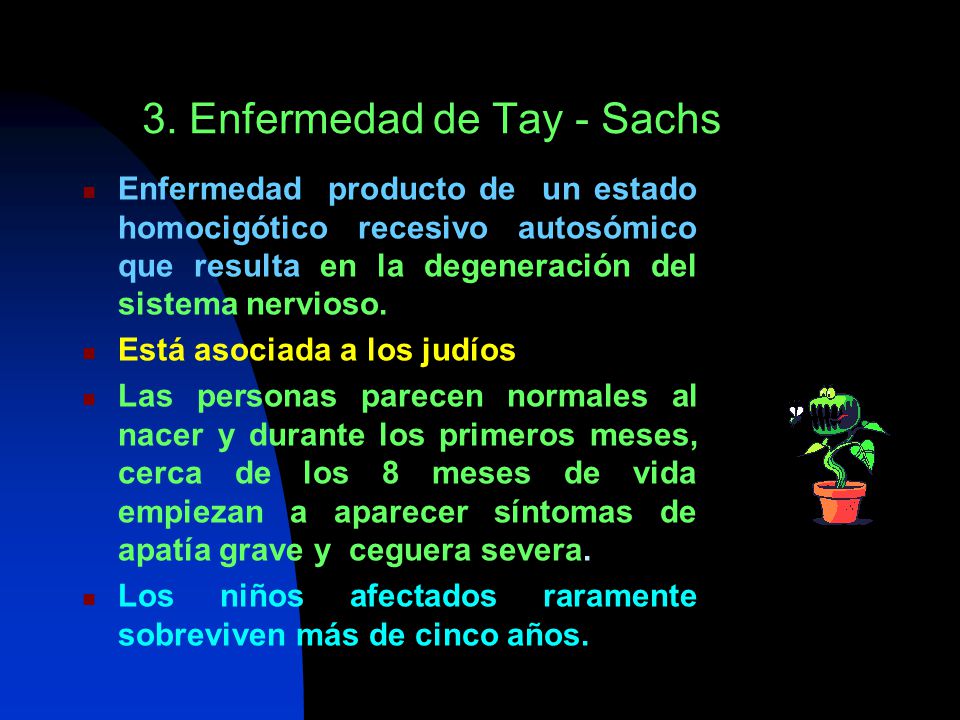 3. Enfermedad de Tay - Sachs

Enfermedad producto de un estado homocigótico recesivo autosómico que resulta en la degeneración del sistema nervioso.

Está asociada a los judíos

Las personas parecen normales al nacer y durante los primeros meses, cerca de los 8 meses de vida empiezan a aparecer síntomas de apatía grave y ceguera severa.

Los niños afectados raramente sobreviven más de cinco años.